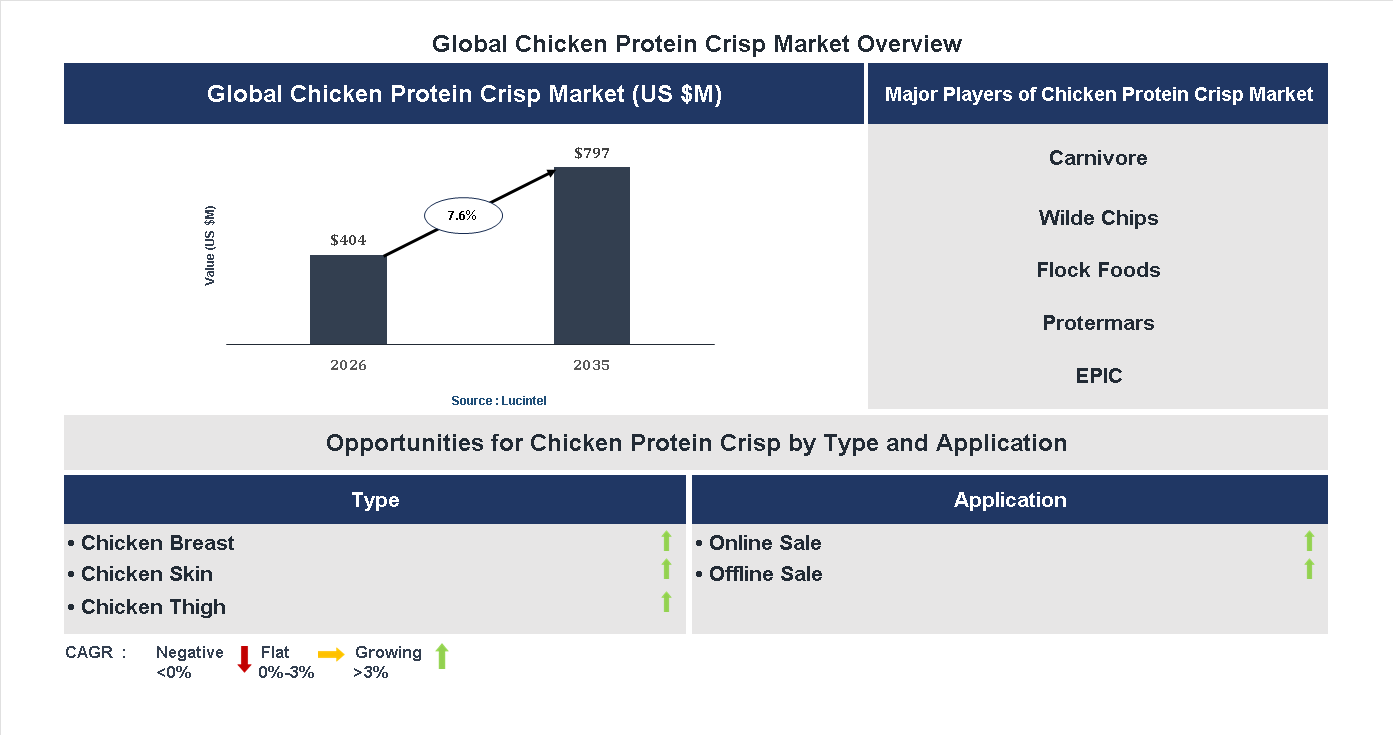 Global Chicken Protein Crisp Market Overview

Global Chicken Protein Crisp Market (US $M)

Value (US $M)

$404

7.6%

$797

2026

2035

Source : Lucintel

Major Players of Chicken Protein Crisp Market

Carnivore

Wilde Chips

Flock Foods

Protermars

EPIC

Opportunities for Chicken Protein Crisp by Type and Application

Type

• Chicken Breast
• Chicken Skin
• Chicken Thigh

Application

• Online Sale
• Offline Sale

CAGR : Negative <0% Flat 0%-3% Growing >3%